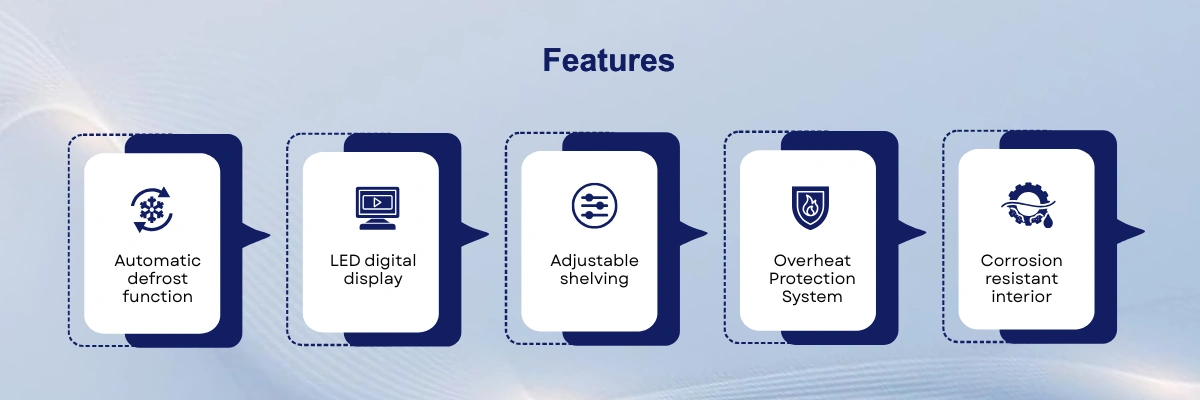 Features

Automatic defrost function

LED digital display

Adjustable shelving

Overheat Protection System

Corrosion resistant interior